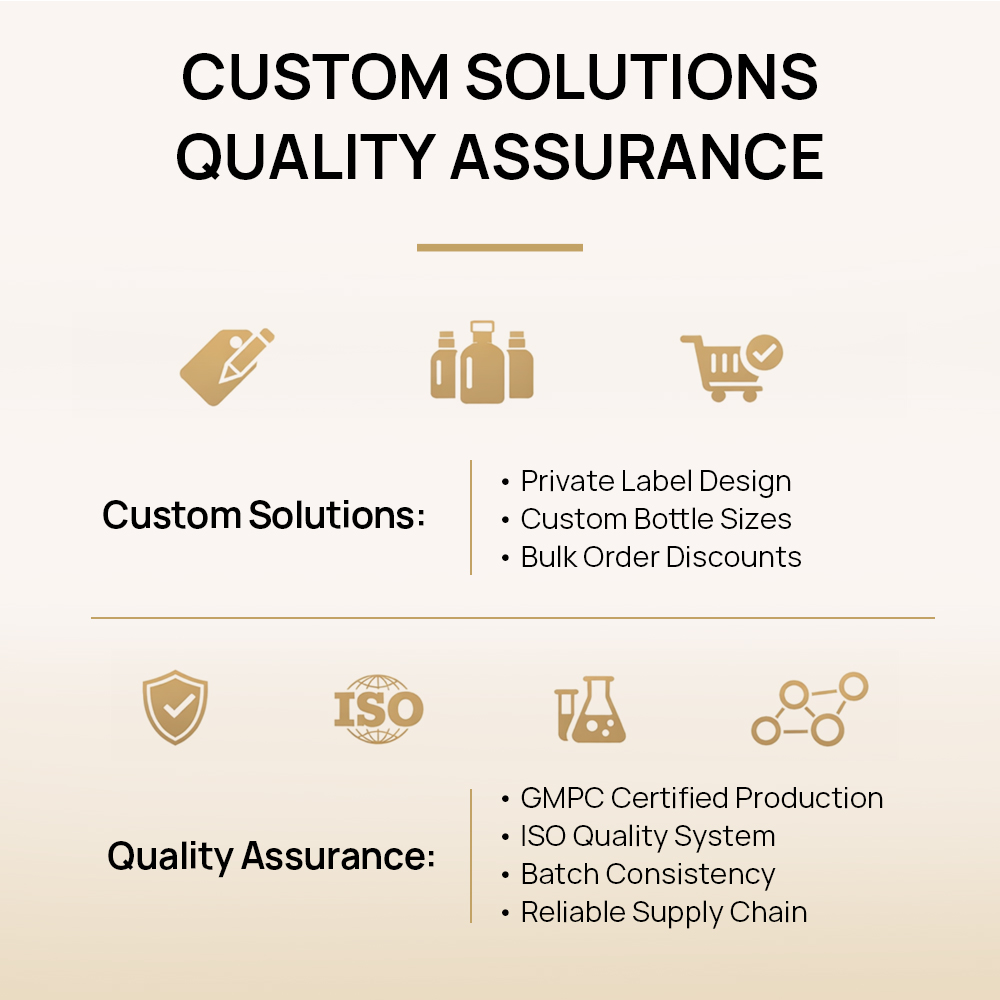 CUSTOM SOLUTIONS
QUALITY ASSURANCE

Custom Solutions:

• Private Label Design
• Custom Bottle Sizes
• Bulk Order Discounts

ISO

Quality Assurance:

• GMPC Certified Production
• ISO Quality System
• Batch Consistency
• Reliable Supply Chain